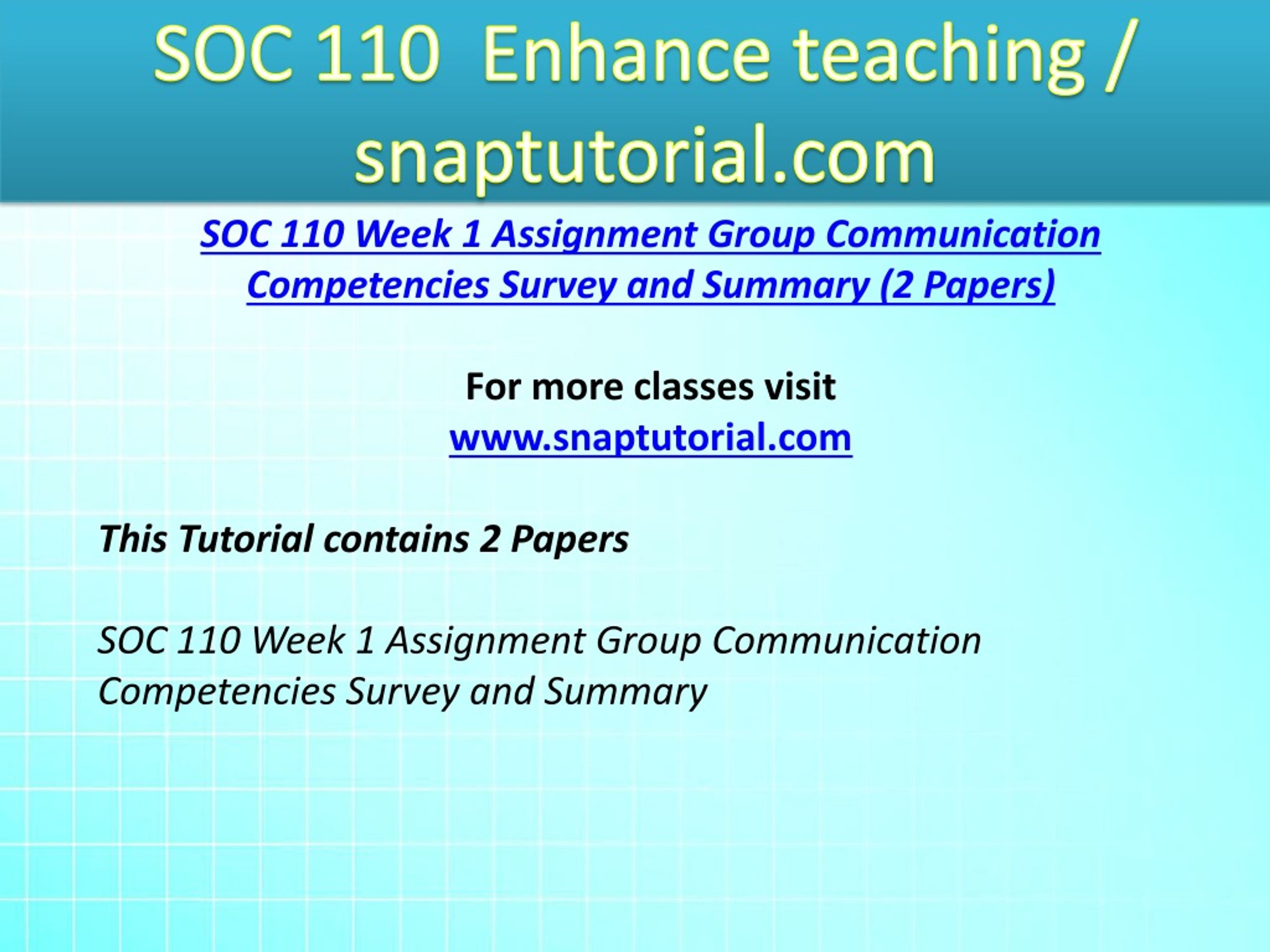 SOC 110 Enhance teaching / snaptutorial.com

SOC 110 Week 1 Assignment Group Communication Competencies Survey and Summary (2 Papers)

For more classes visit
www.snaptutorial.com

This Tutorial contains 2 Papers

SOC 110 Week 1 Assignment Group Communication Competencies Survey and Summary